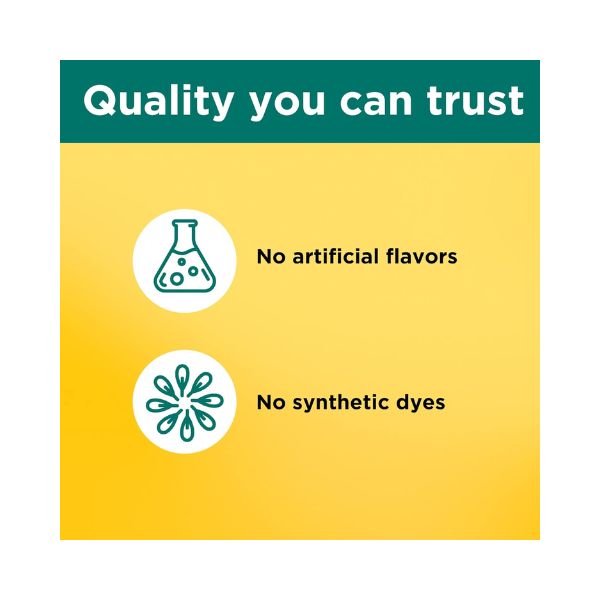 Quality you can trust

No artificial flavors

No synthetic dyes